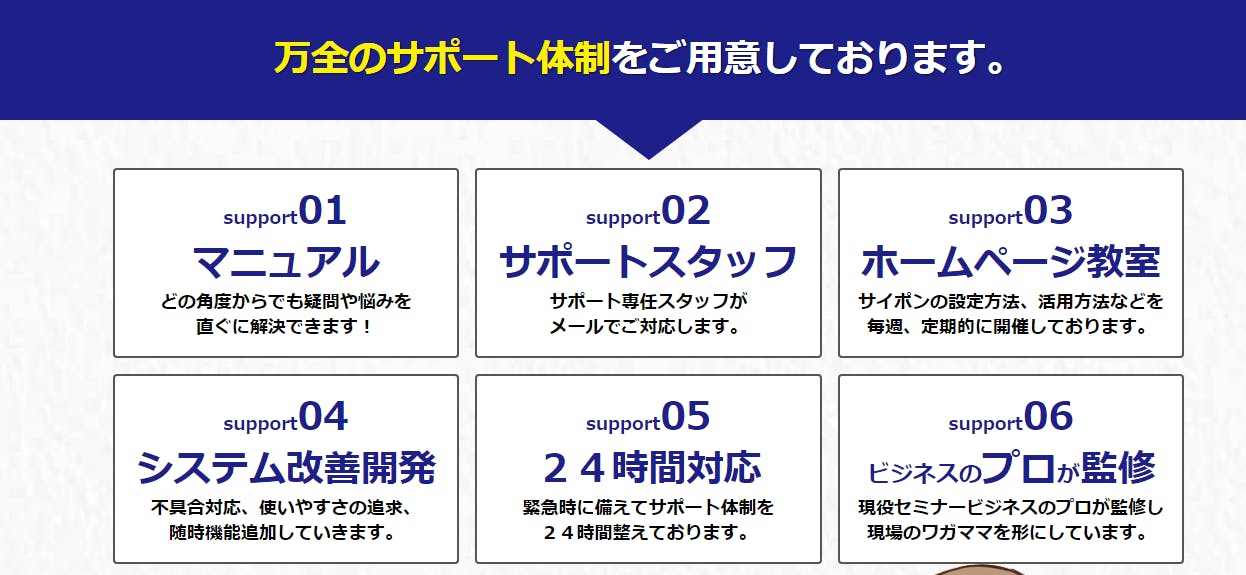 万全のサポート体制をご用意しております。

support01
マニュアル
どの角度からでも疑問や悩みを直ぐに解決できます！

support02
サポートスタッフ
サポート専任スタッフがメールでご対応します。

support03
ホームページ教室
サイポンの設定方法、活用方法などを毎週、定期的に開催しております。

support04
システム改善開発
不具合対応、使いやすさの追求、随時機能追加していきます。

support05
２４時間対応
緊急時に備えてサポート体制を２４時間整えております。

support06
ビジネスのプロが監修
現役セミナービジネスのプロが監修し現場のワガママを形にしています。